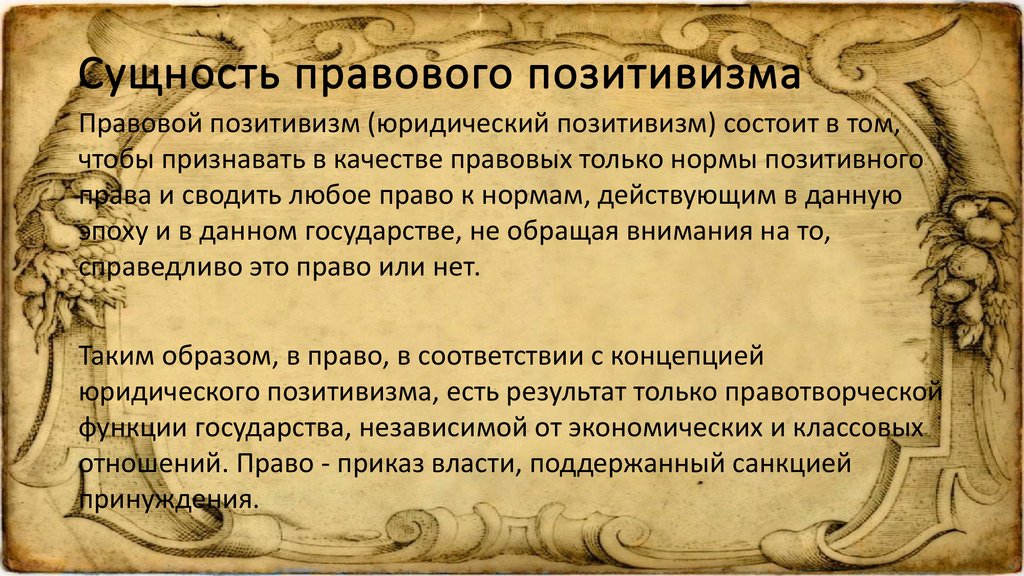 Сущность правового позитивизма

Правовой позитивизм (юридический позитивизм) состоит в том, чтобы признавать в качестве правовых только нормы позитивного права и сводить любое право к нормам, действующим в данную эпоху и в данном государстве, не обращая внимания на то, справедливо это право или нет.

Таким образом, в право, в соответствии с концепцией юридического позитивизма, есть результат только правотворческой функции государства, независимой от экономических и классовых отношений. Право - приказ власти, поддержанный санкцией принуждения.